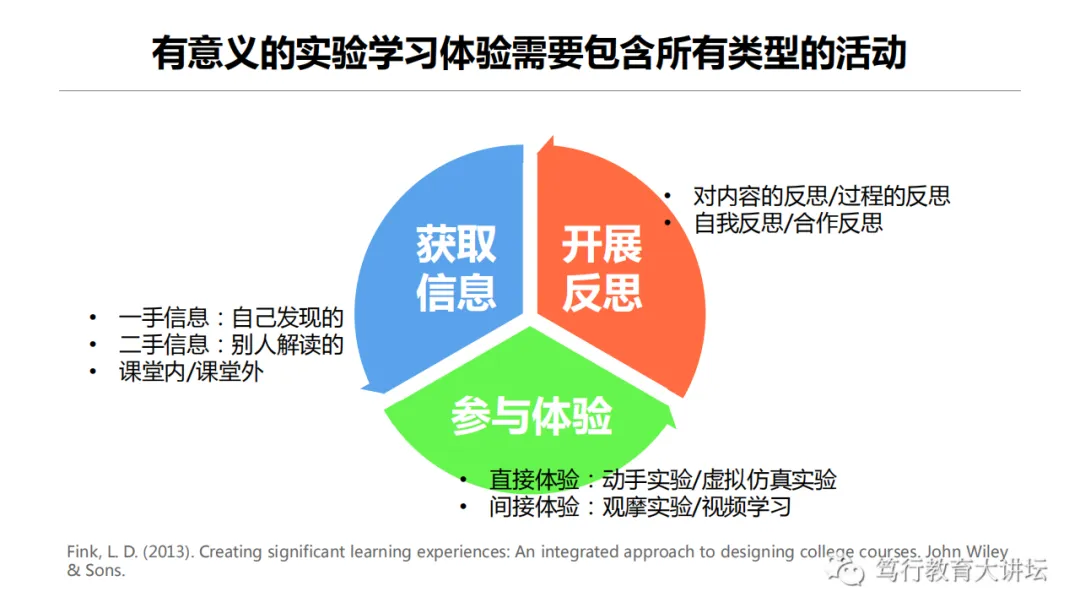 有意义的实验学习体验需要包含所有类型的活动

获取信息

开展反思

参与体验

• 对内容的反思/过程的反思
• 自我反思/合作反思

• 一手信息：自己发现的
• 二手信息：别人解读的
• 课堂内/课堂外

• 直接体验：动手实验/虚拟仿真实验
• 间接体验：观摩实验/视频学习

Fink, L. D. (2013). Creating significant learning experiences: An integrated approach to designing college courses. John Wiley & Sons.

笃行教育大讲坛